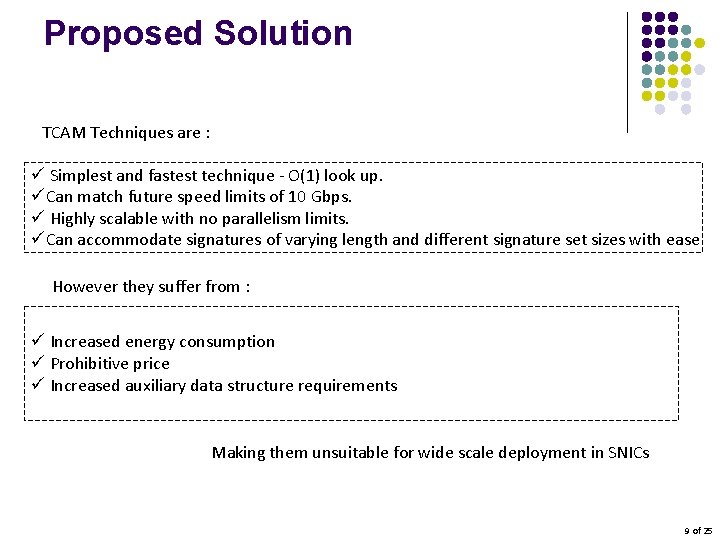 Proposed Solution

TCAM Techniques are :

✓ Simplest and fastest technique - O(1) look up.
✓ Can match future speed limits of 10 Gbps.
✓ Highly scalable with no parallelism limits.
✓ Can accommodate signatures of varying length and different signature set sizes with ease

However they suffer from :

✓ Increased energy consumption
✓ Prohibitive price
✓ Increased auxiliary data structure requirements

Making them unsuitable for wide scale deployment in SNICs

9 of 25